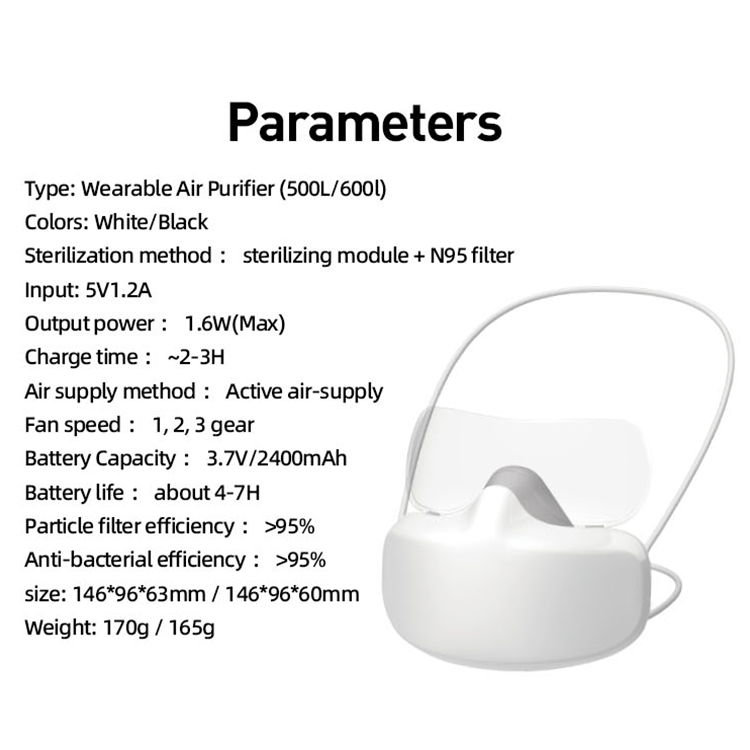 Parameters

Type: Wearable Air Purifier (500L/600l)
Colors: White/Black
Sterilization method： sterilizing module + N95 filter
Input: 5V1.2A
Output power： 1.6W(Max)
Charge time： ~2-3H
Air supply method： Active air-supply
Fan speed： 1, 2, 3 gear
Battery Capacity： 3.7V/2400mAh
Battery life： about 4-7H
Particle filter efficiency： >95%
Anti-bacterial efficiency： >95%
size: 146*96*63mm / 146*96*60mm
Weight: 170g / 165g